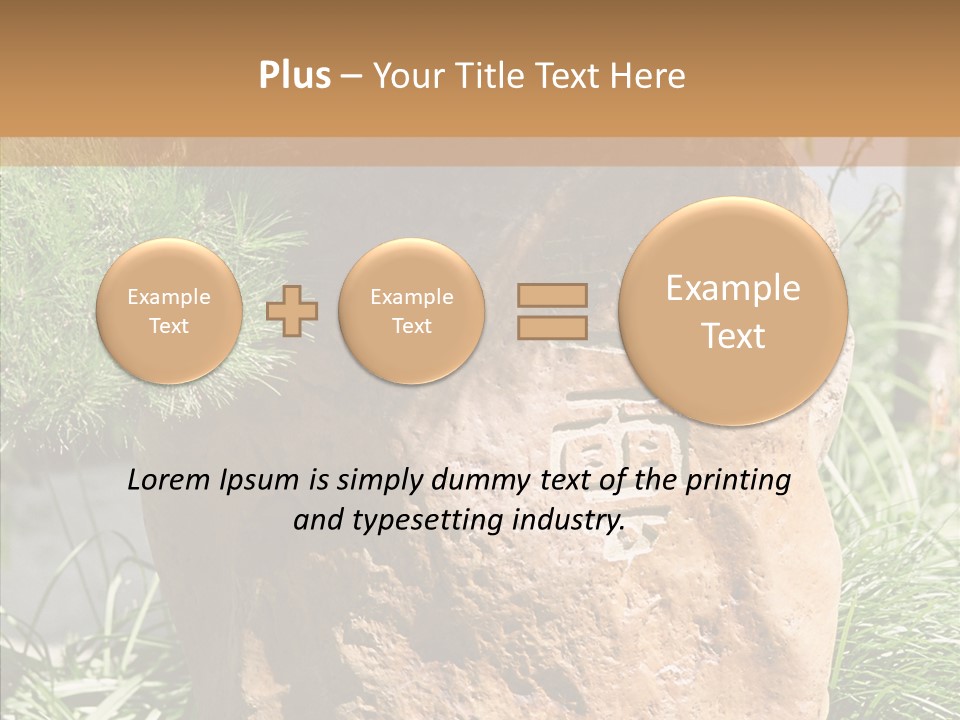 Plus – Your Title Text Here

Example Text

Example Text

Example Text

Lorem Ipsum is simply dummy text of the printing and typesetting industry.